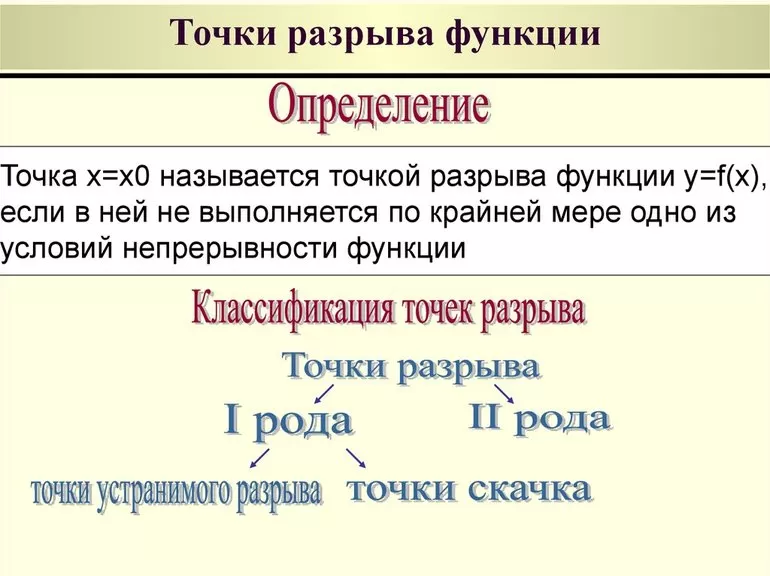 Точки разрыва функции

Определение

Точка x=x0 называется точкой разрыва функции y=f(x), если в ней не выполняется по крайней мере одно из условий непрерывности функции

Классификация точек разрыва

Точки разрыва

I рода

II рода

точки устранимого разрыва

точки скачка